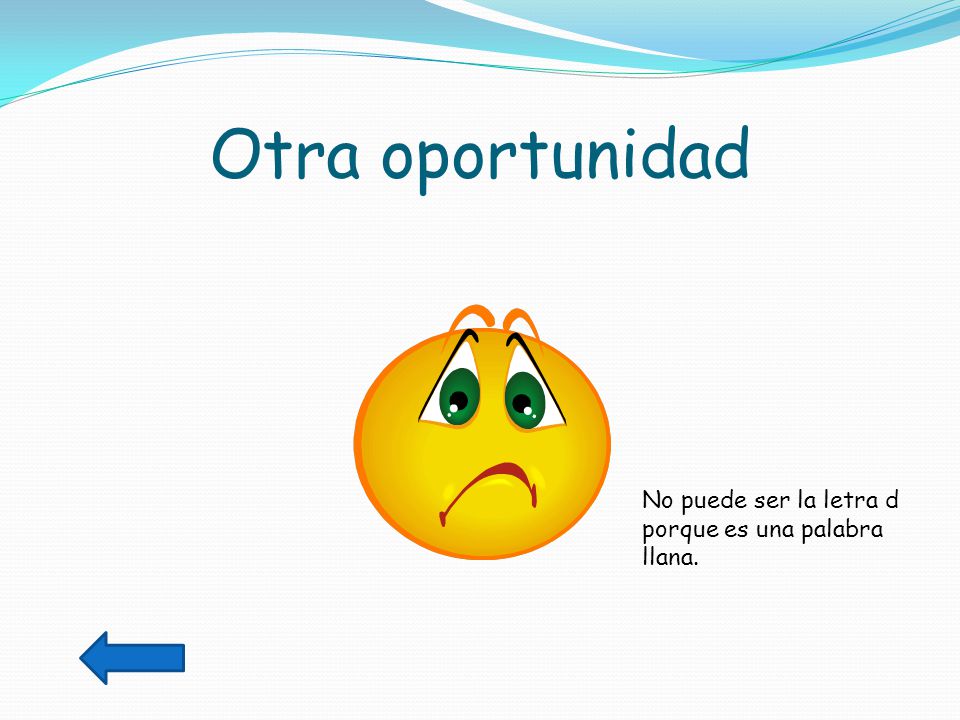 Otra oportunidad

No puede ser la letra d porque es una palabra llana.